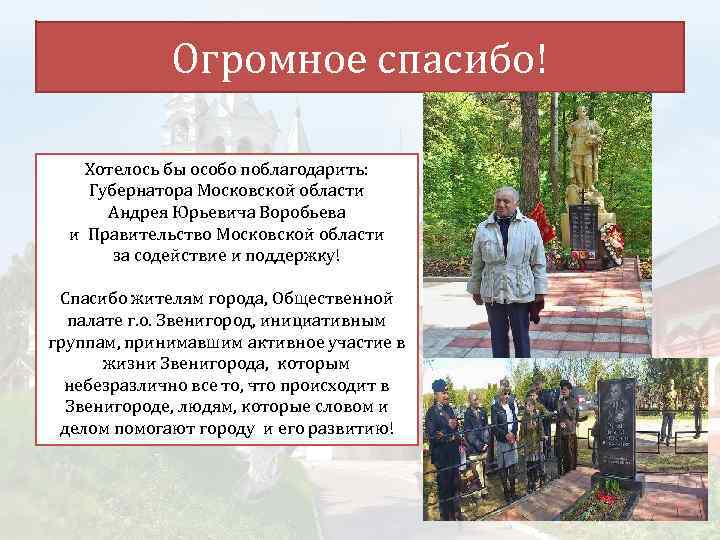 Огромное спасибо!

Хотелось бы особо поблагодарить: Губернатора Московской области Андрея Юрьевича Воробьева и Правительство Московской области за содействие и поддержку!

Спасибо жителям города, Общественной палате г.о. Звенигород, инициативным группам, принимавшим активное участие в жизни Звенигорода, которым небезразлично все то, что происходит в Звенигороде, людям, которые словом и делом помогают городу и его развитию!